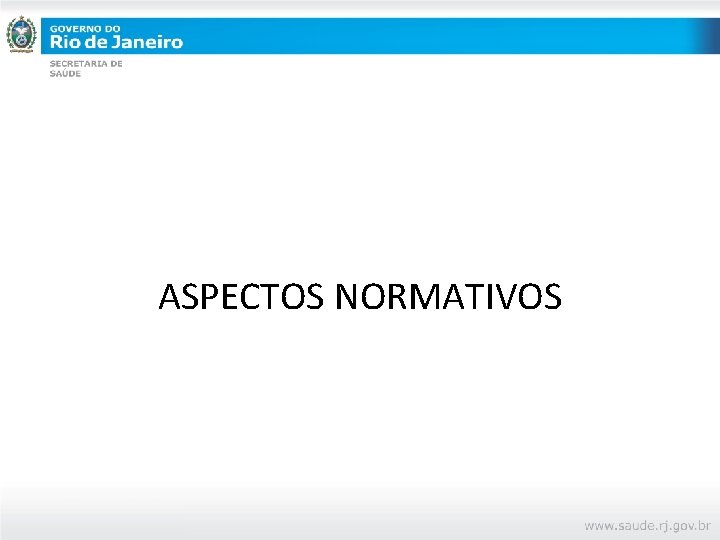 GOVERNO DO
Rio de Janeiro

SECRETARIA DE
SAÚDE

ASPECTOS NORMATIVOS

www.saude.rj.gov.br